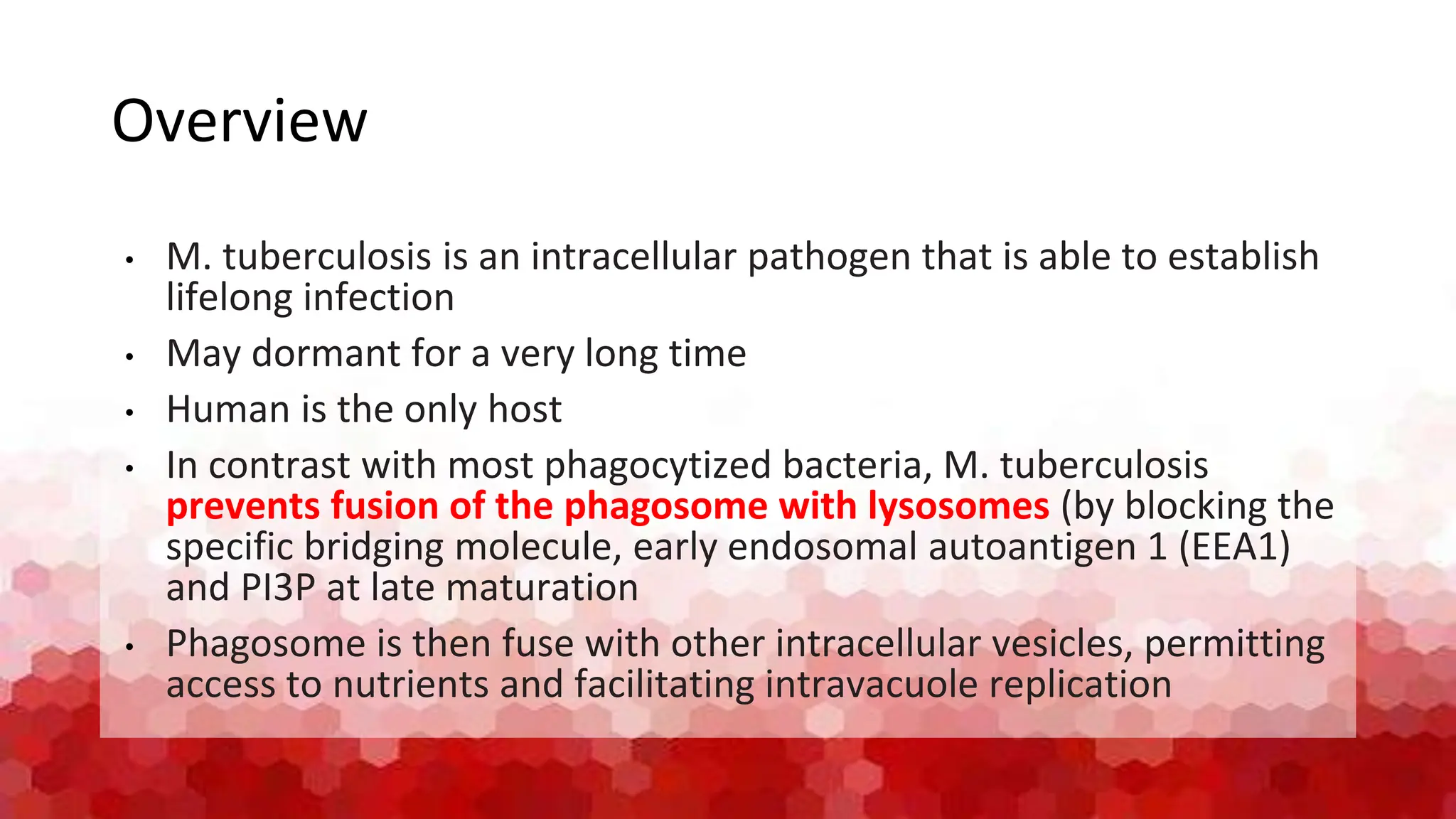 Overview

• M. tuberculosis is an intracellular pathogen that is able to establish lifelong infection
• May dormant for a very long time
• Human is the only host
• In contrast with most phagocytized bacteria, M. tuberculosis prevents fusion of the phagosome with lysosomes (by blocking the specific bridging molecule, early endosomal autoantigen 1 (EEA1) and PI3P at late maturation
• Phagosome is then fuse with other intracellular vesicles, permitting access to nutrients and facilitating intravacuole replication